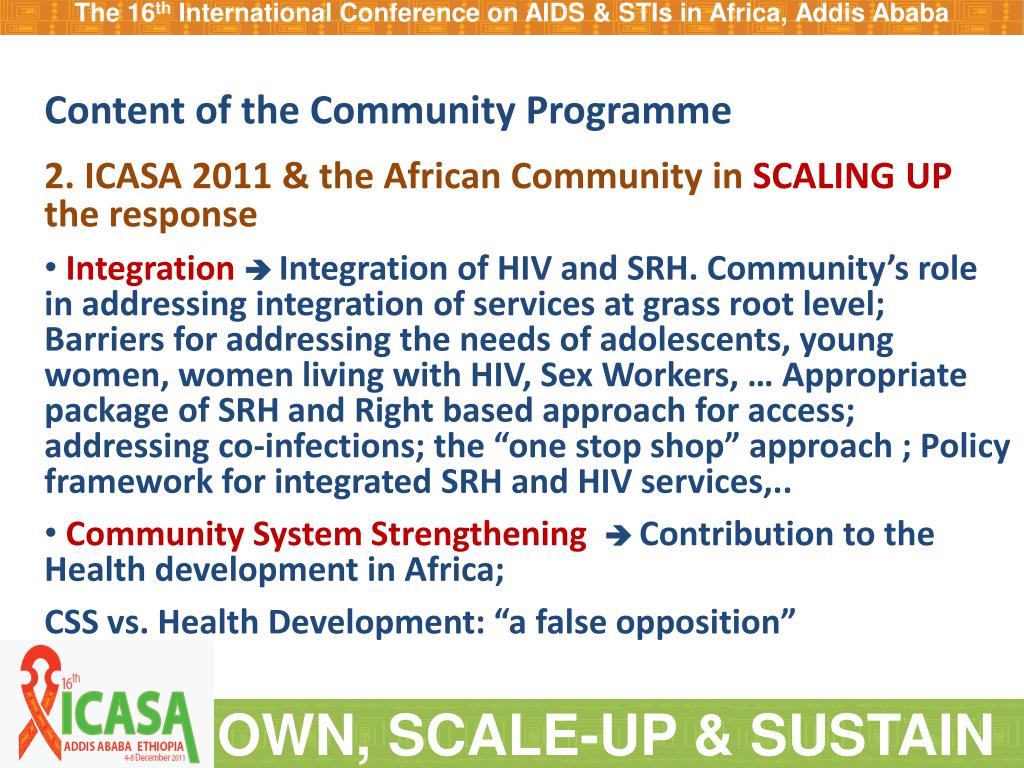 The 16$^{th}$ International Conference on AIDS & STIs in Africa, Addis Ababa

Content of the Community Programme

2. ICASA 2011 & the African Community in SCALING UP the response

• Integration ➔ Integration of HIV and SRH. Community's role in addressing integration of services at grass root level; Barriers for addressing the needs of adolescents, young women, women living with HIV, Sex Workers, … Appropriate package of SRH and Right based approach for access; addressing co-infections; the "one stop shop" approach ; Policy framework for integrated SRH and HIV services,..

• Community System Strengthening ➔ Contribution to the Health development in Africa;

CSS vs. Health Development: "a false opposition"

16th ICASA ADDIS ABABA ETHIOPIA 4-8 December 2011

OWN, SCALE-UP & SUSTAIN